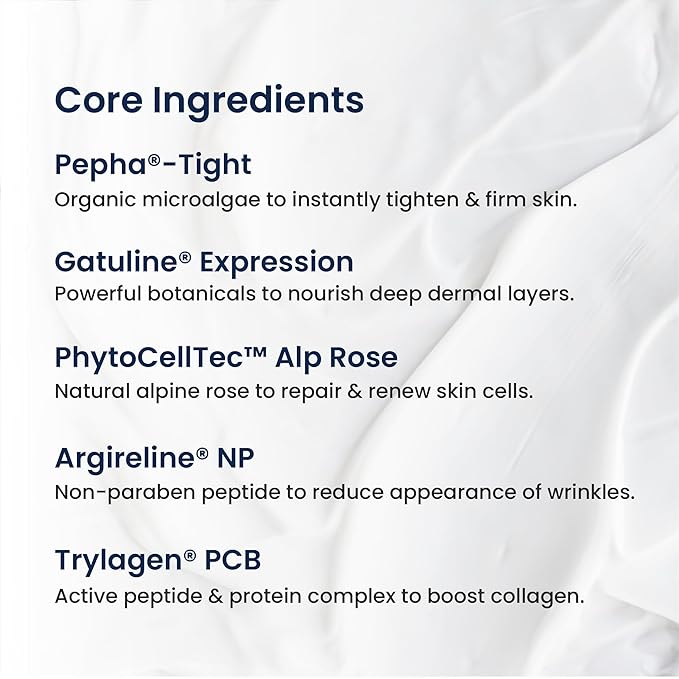 Core Ingredients

Pepha®-Tight
Organic microalgae to instantly tighten & firm skin.

Gatuline® Expression
Powerful botanicals to nourish deep dermal layers.

PhytoCellTec™ Alp Rose
Natural alpine rose to repair & renew skin cells.

Argireline® NP
Non-paraben peptide to reduce appearance of wrinkles.

Trylagen® PCB
Active peptide & protein complex to boost collagen.